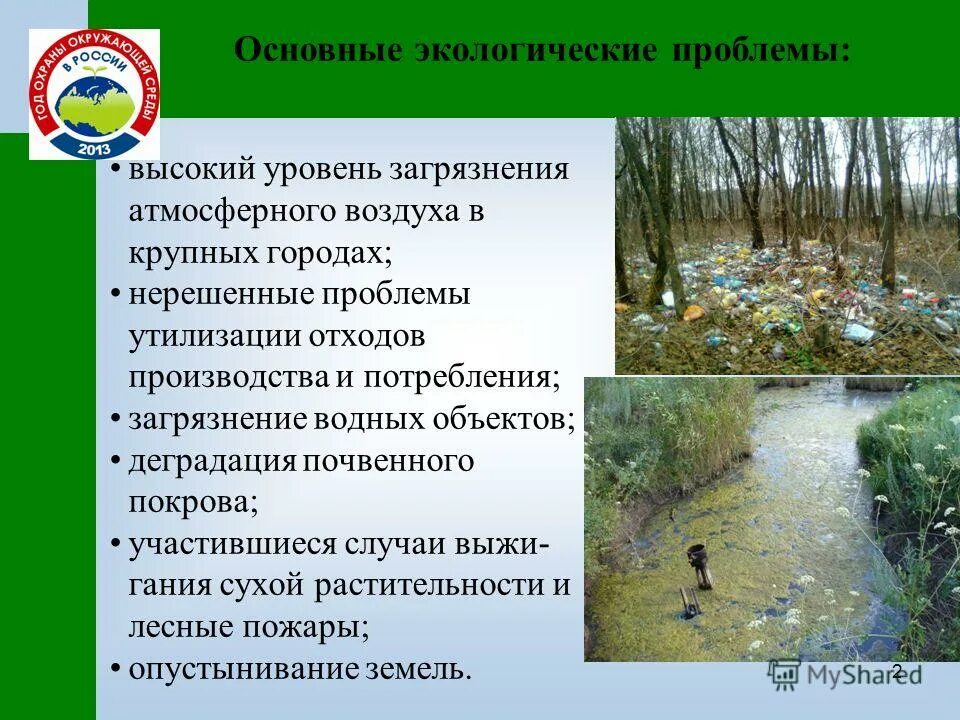 ГОД ОХРАНЫ ОКРУЖАЮЩЕЙ СРЕДЫ В РОССИИ 2013

Основные экологические проблемы:

• высокий уровень загрязнения атмосферного воздуха в крупных городах;
• нерешенные проблемы утилизации отходов производства и потребления;
• загрязнение водных объектов;
• деградация почвенного покрова;
• участившиеся случаи выжигания сухой растительности и лесные пожары;
• опустынивание земель.

MyShared

2